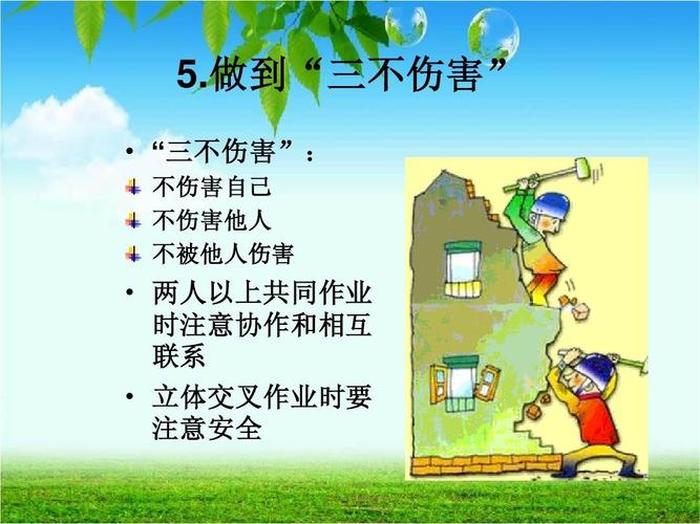 5.做到“三不伤害”

• “三不伤害”：

不伤害自己

不伤害他人

不被他人伤害

• 两人以上共同作业时注意协作和相互联系

• 立体交叉作业时要注意安全